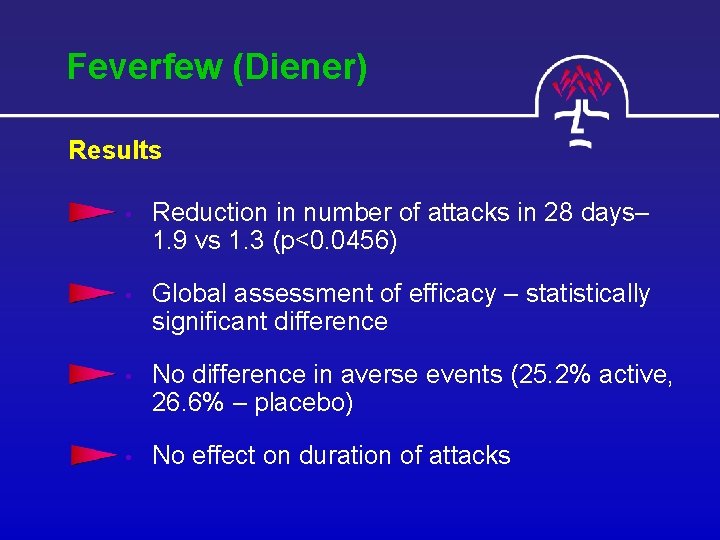 Feverfew (Diener)

Results

Reduction in number of attacks in 28 days– 1.9 vs 1.3 (p<0.0456)

Global assessment of efficacy – statistically significant difference

No difference in averse events (25.2% active, 26.6% – placebo)

No effect on duration of attacks